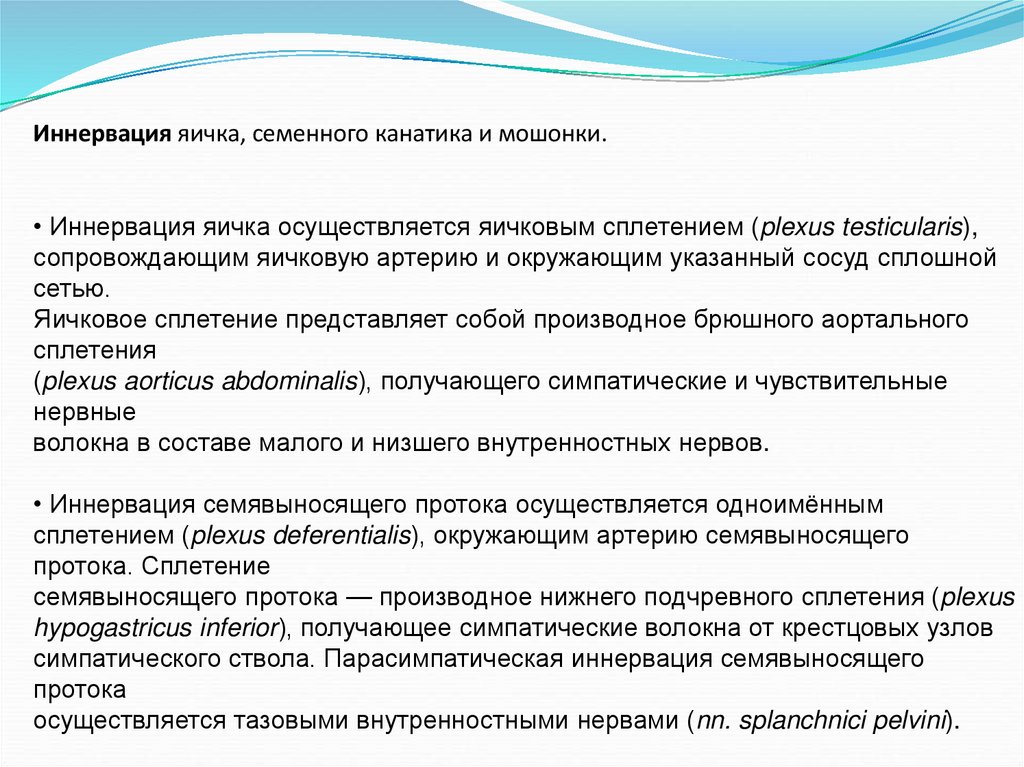 **Иннервация** яичка, семенного канатика и мошонки.

• Иннервация яичка осуществляется яичковым сплетением (*plexus testicularis*), сопровождающим яичковую артерию и окружающим указанный сосуд сплошной сетью.
Яичковое сплетение представляет собой производное брюшного аортального сплетения
(*plexus aorticus abdominalis*), получающего симпатические и чувствительные нервные
волокна в составе малого и низшего внутренностных нервов.

• Иннервация семявыносящего протока осуществляется одноимённым сплетением (*plexus deferentialis*), окружающим артерию семявыносящего протока. Сплетение
семявыносящего протока — производное нижнего подчревного сплетения (*plexus hypogastricus inferior*), получающее симпатические волокна от крестцовых узлов симпатического ствола. Парасимпатическая иннервация семявыносящего протока
осуществляется тазовыми внутренностными нервами (*nn. splanchnici pelvini*).